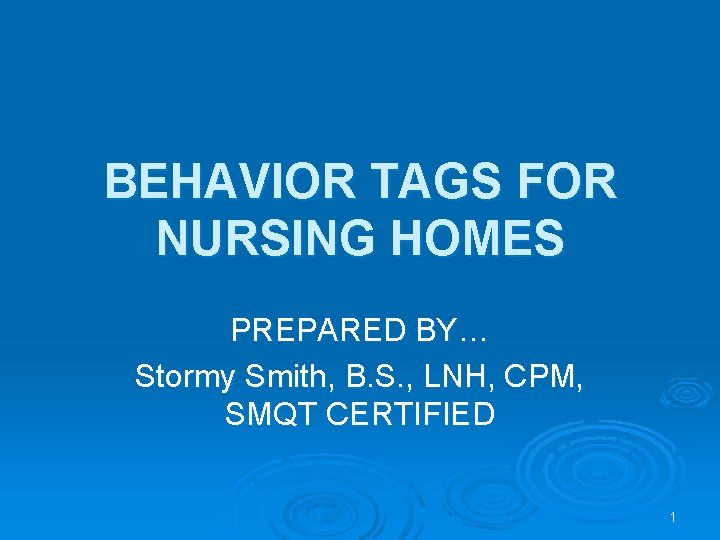 BEHAVIOR TAGS FOR NURSING HOMES

PREPARED BY…
Stormy Smith, B.S., LNH, CPM, SMQT CERTIFIED

1